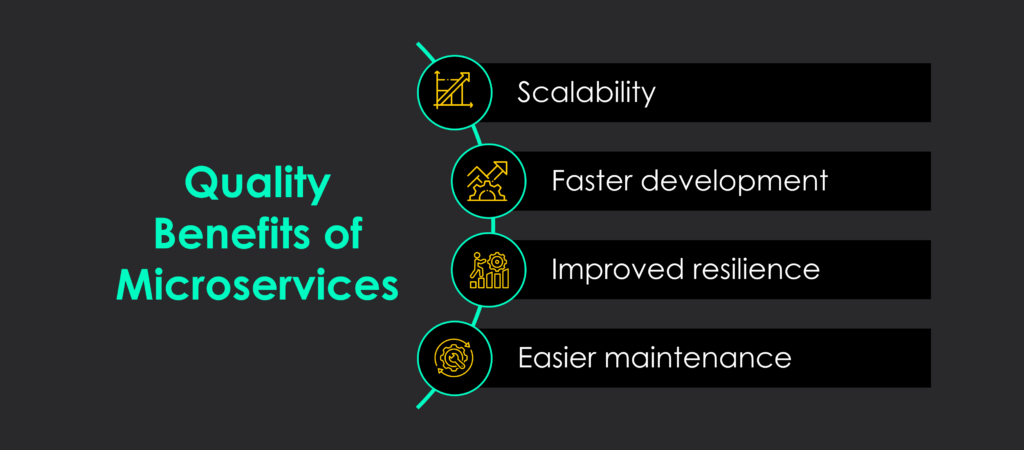 Quality Benefits of Microservices

Scalability

Faster development

Improved resilience

Easier maintenance